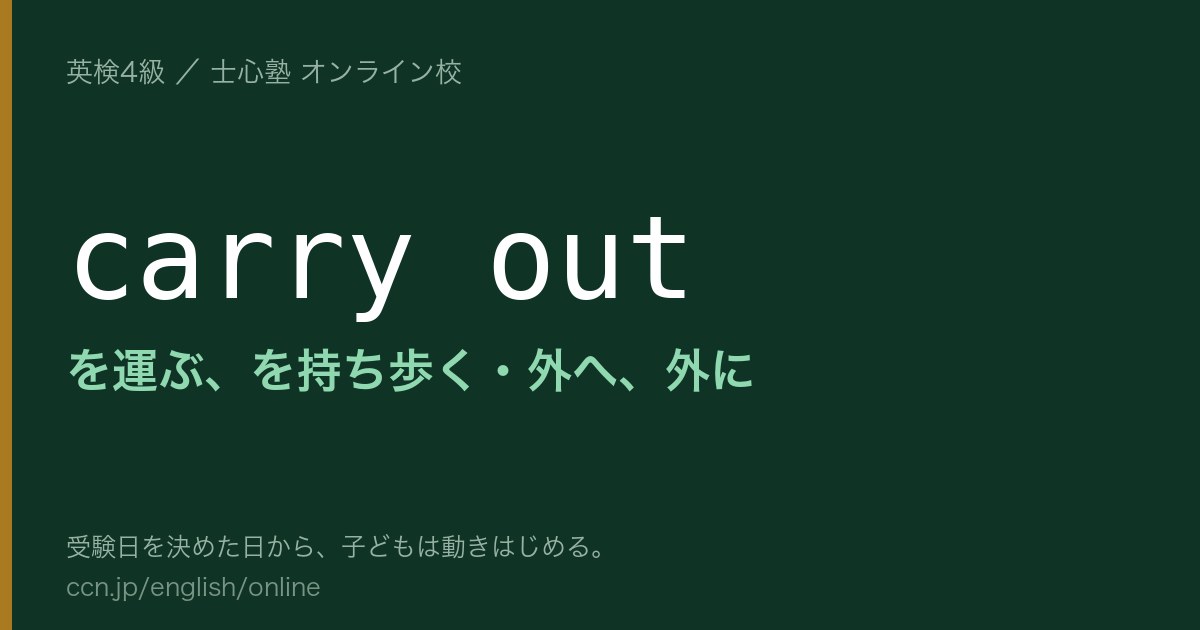 英検4級 ／ 士心塾 オンライン校

carry out

を運ぶ、を持ち歩く・外へ、外に

受験日を決めた日から、子どもは動きはじめる。
ccn.jp/english/online